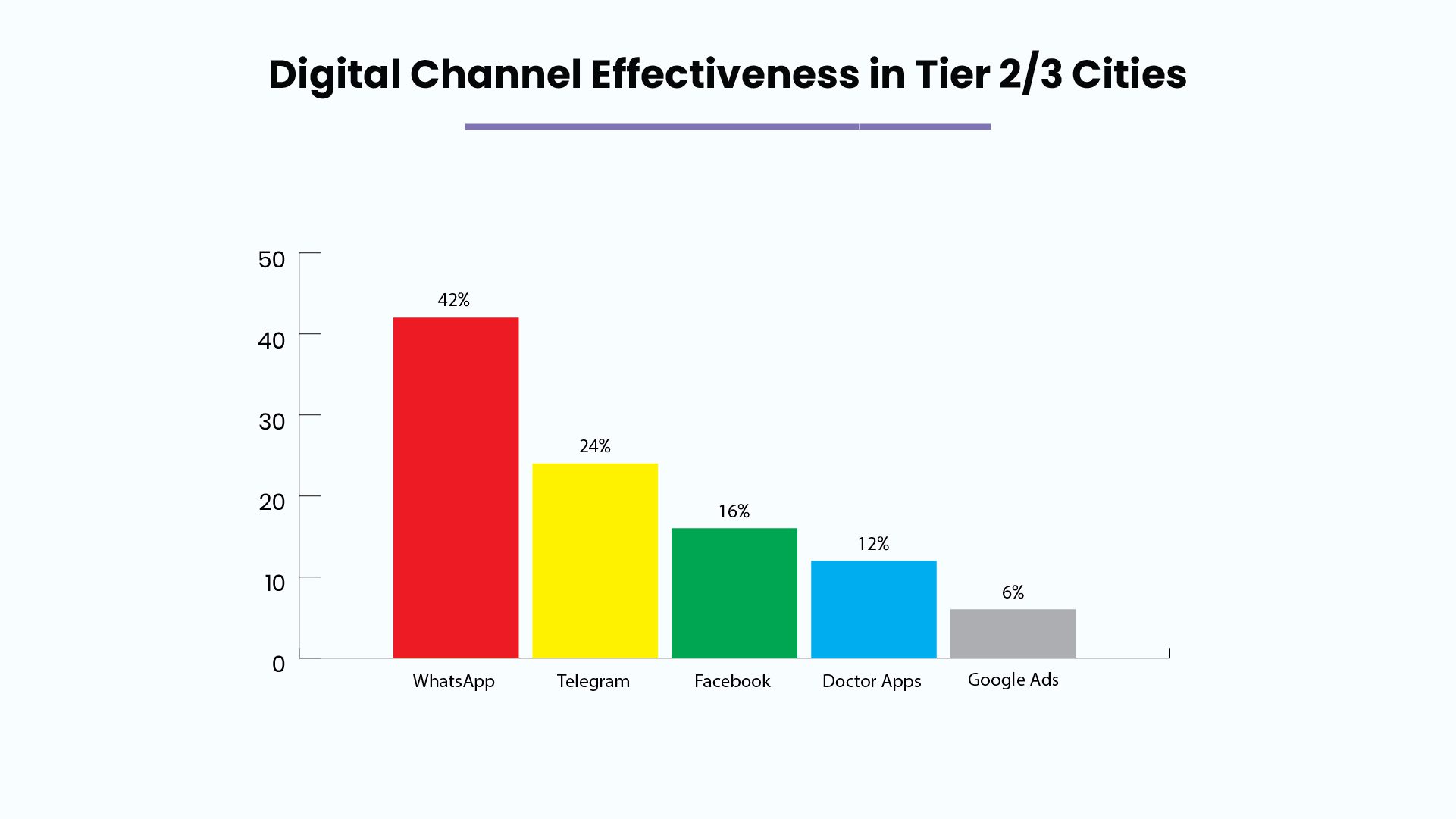 Digital Channel Effectiveness in Tier 2/3 Cities

50
40
30
20
10
0

42%
24%
16%
12%
6%

WhatsApp
Telegram
Facebook
Doctor Apps
Google Ads